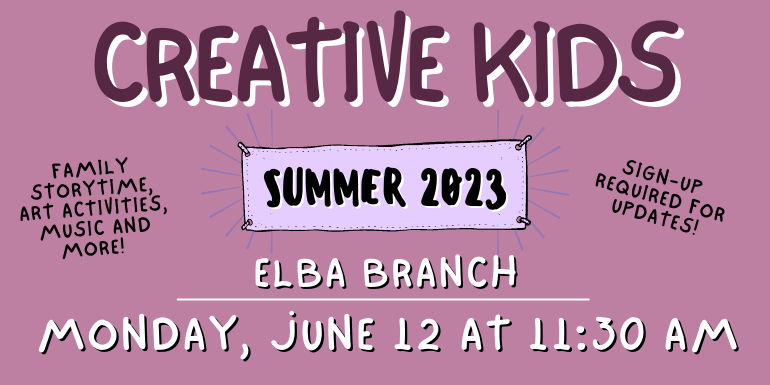 CREATIVE KIDS

FAMILY STORYTIME, ART ACTIVITIES, MUSIC AND MORE!

SUMMER 2023

SIGN-UP REQUIRED FOR UPDATES!

ELBA BRANCH

MONDAY, JUNE 12 AT 11:30 AM